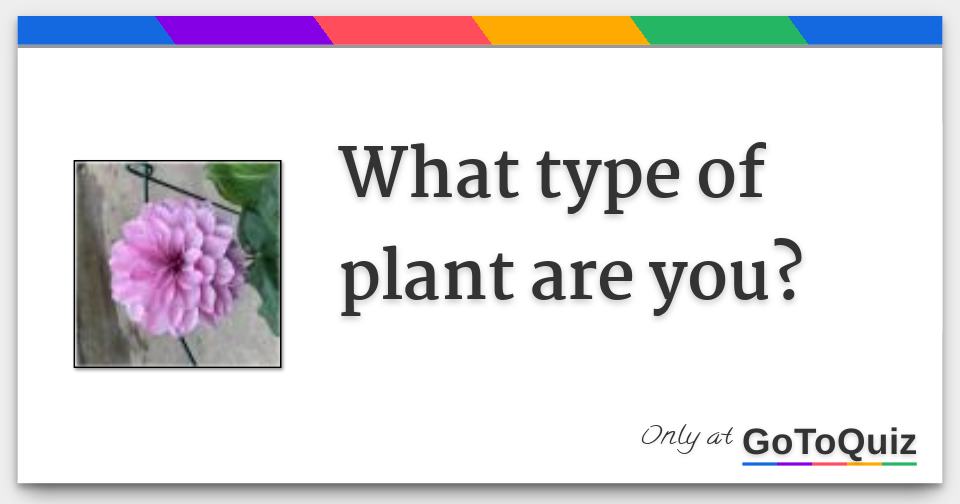 What type of plant are you?

Only at GoToQuiz